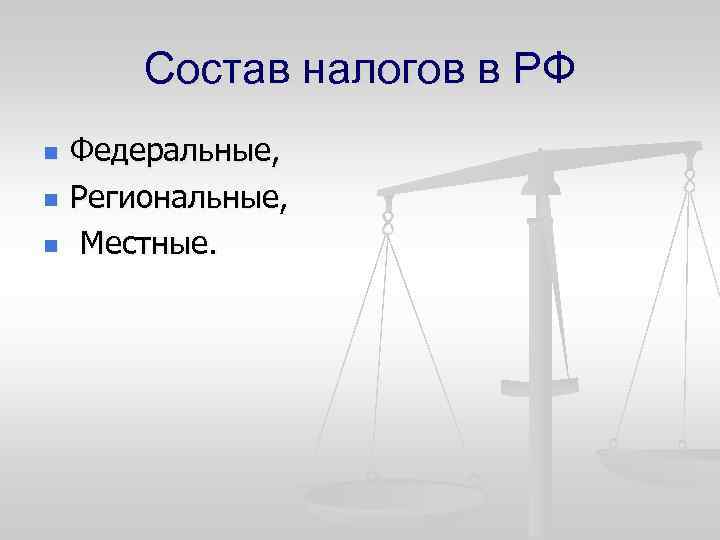 Состав налогов в РФ

- Федеральные,
- Региональные,
- Местные.